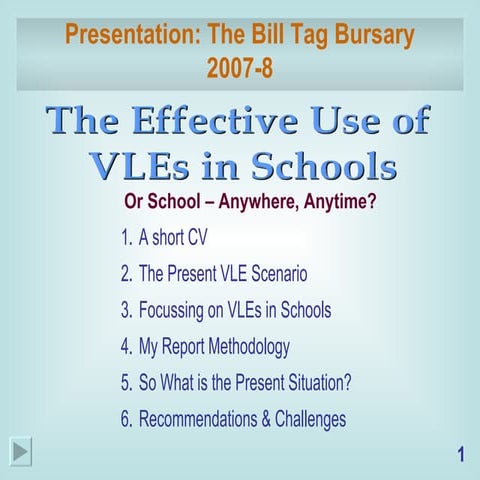 Presentation: The Bill Tag Bursary 2007-8

The Effective Use of VLEs in Schools

Or School – Anywhere, Anytime?

1. A short CV
2. The Present VLE Scenario
3. Focussing on VLEs in Schools
4. My Report Methodology
5. So What is the Present Situation?
6. Recommendations & Challenges

1